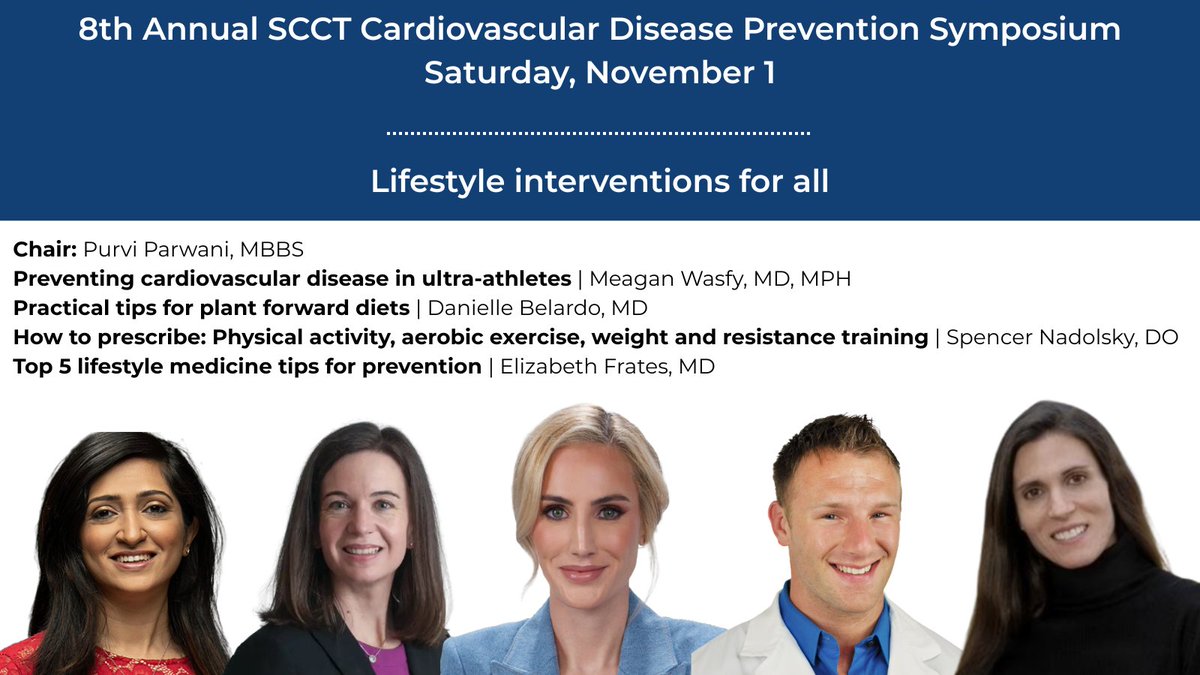 8th Annual SCCT Cardiovascular Disease Prevention Symposium
Saturday, November 1

Lifestyle interventions for all

Chair: Purvi Parwani, MBBS
Preventing cardiovascular disease in ultra-athletes | Meagan Wasfy, MD, MPH
Practical tips for plant forward diets | Danielle Belardo, MD
How to prescribe: Physical activity, aerobic exercise, weight and resistance training | Spencer Nadolsky, DO
Top 5 lifestyle medicine tips for prevention | Elizabeth Frates, MD